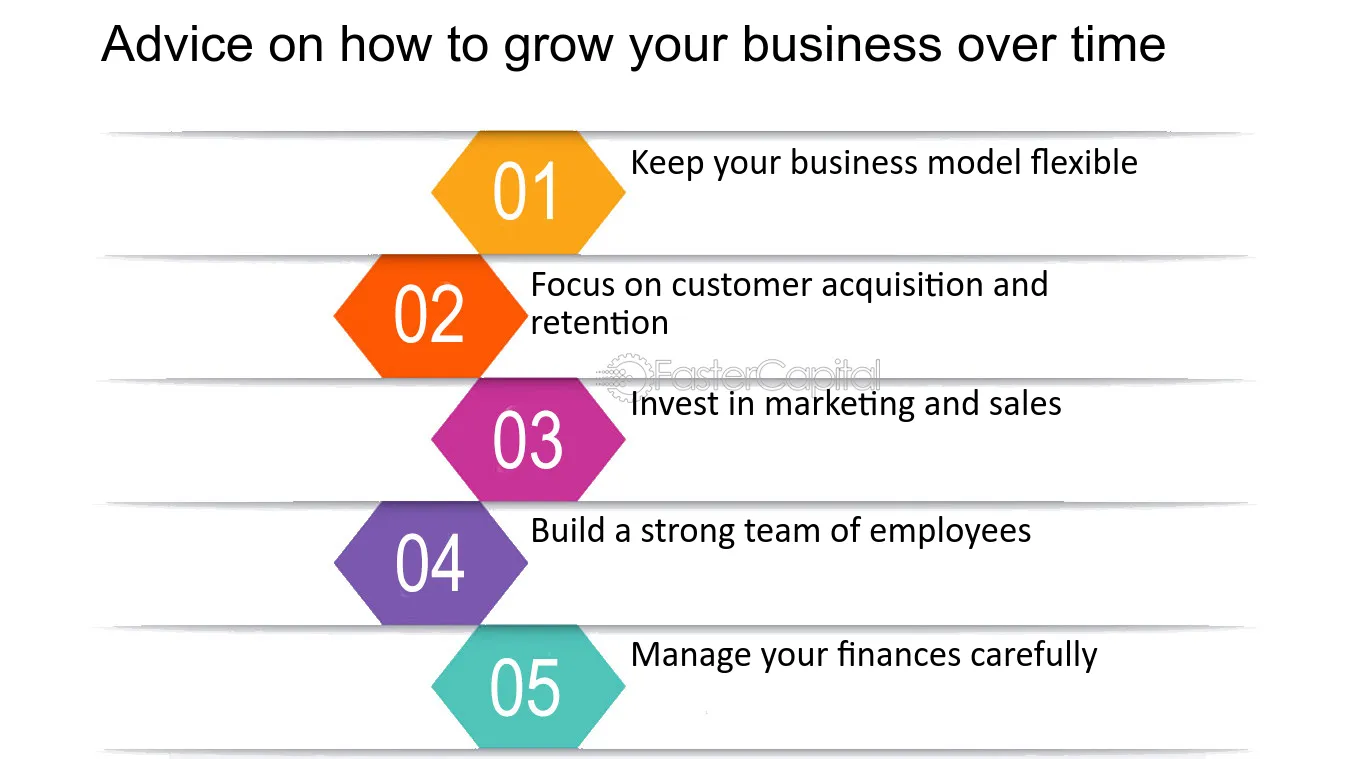 Advice on how to grow your business over time

01
Keep your business model flexible

02
Focus on customer acquisition and retention

03
Invest in marketing and sales

04
Build a strong team of employees

05
Manage your finances carefully

FasterCapital